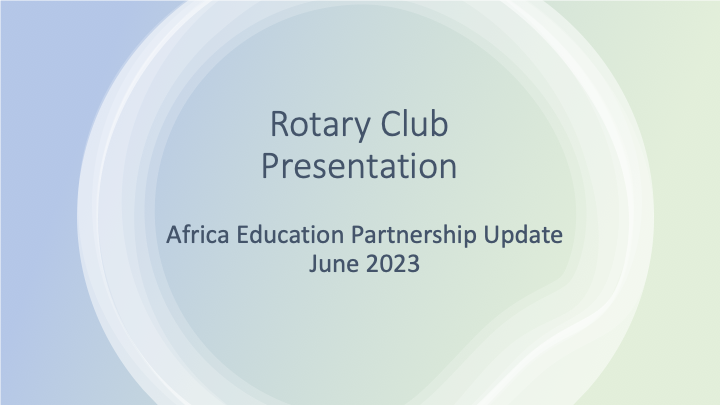 Rotary Club Presentation

Africa Education Partnership Update
June 2023